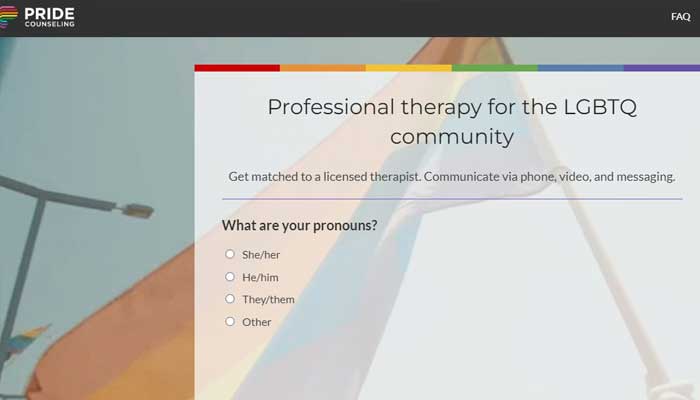 PRIDE
COUNSELING

FAQ

Professional therapy for the LGBTQ community

Get matched to a licensed therapist. Communicate via phone, video, and messaging.

What are your pronouns?

She/her

He/him

They/them

Other